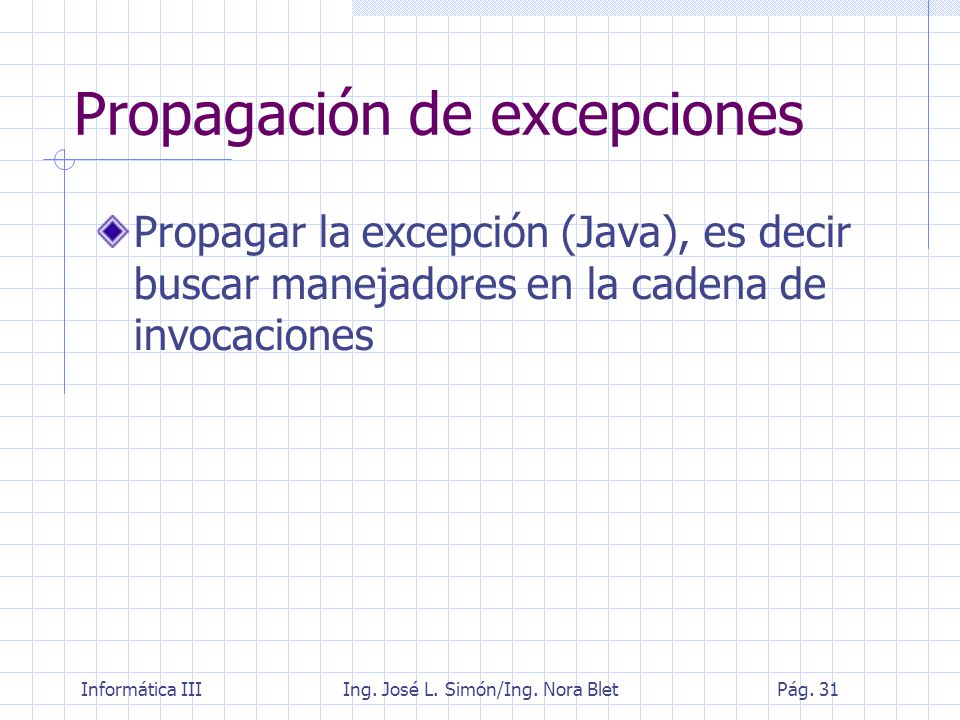 Propagación de excepciones

Propagar la excepción (Java), es decir buscar manejadores en la cadena de invocaciones

Informática III

Ing. José L. Simón/Ing. Nora Blet

Pág. 31